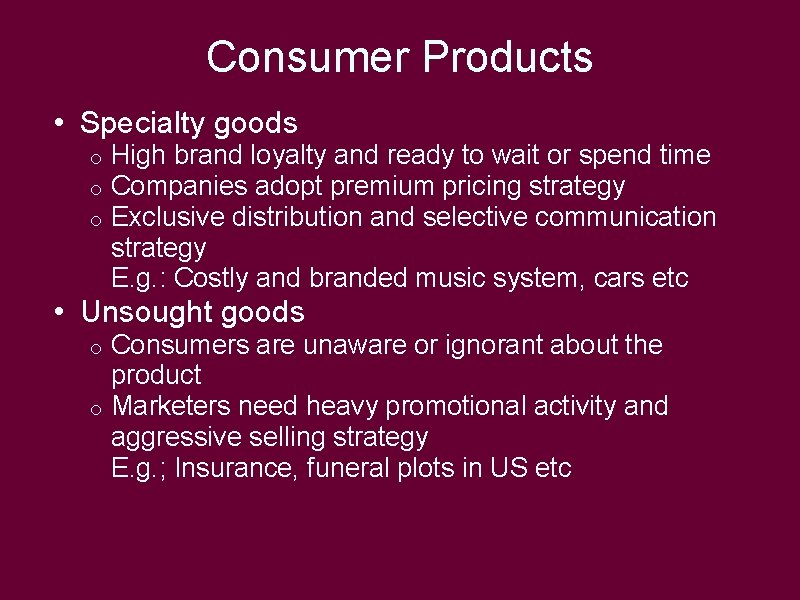 Consumer Products

• Specialty goods
  o High brand loyalty and ready to wait or spend time
  o Companies adopt premium pricing strategy
  o Exclusive distribution and selective communication strategy
  E.g.: Costly and branded music system, cars etc
• Unsought goods
  o Consumers are unaware or ignorant about the product
  o Marketers need heavy promotional activity and aggressive selling strategy
  E.g.; Insurance, funeral plots in US etc